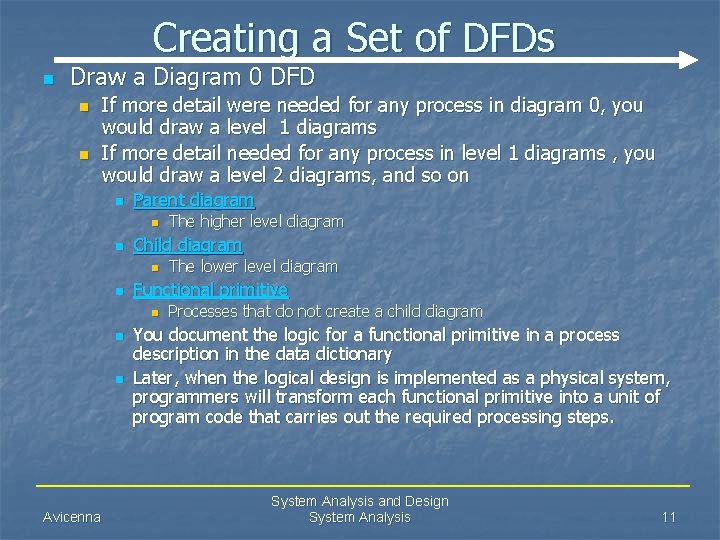 Creating a Set of DFDs

Draw a Diagram 0 DFD

If more detail were needed for any process in diagram 0, you would draw a level 1 diagrams

If more detail needed for any process in level 1 diagrams , you would draw a level 2 diagrams, and so on

Parent diagram

The higher level diagram

Child diagram

The lower level diagram

Functional primitive

Processes that do not create a child diagram

You document the logic for a functional primitive in a process description in the data dictionary

Later, when the logical design is implemented as a physical system, programmers will transform each functional primitive into a unit of program code that carries out the required processing steps.

Avicenna

System Analysis and Design
System Analysis

11